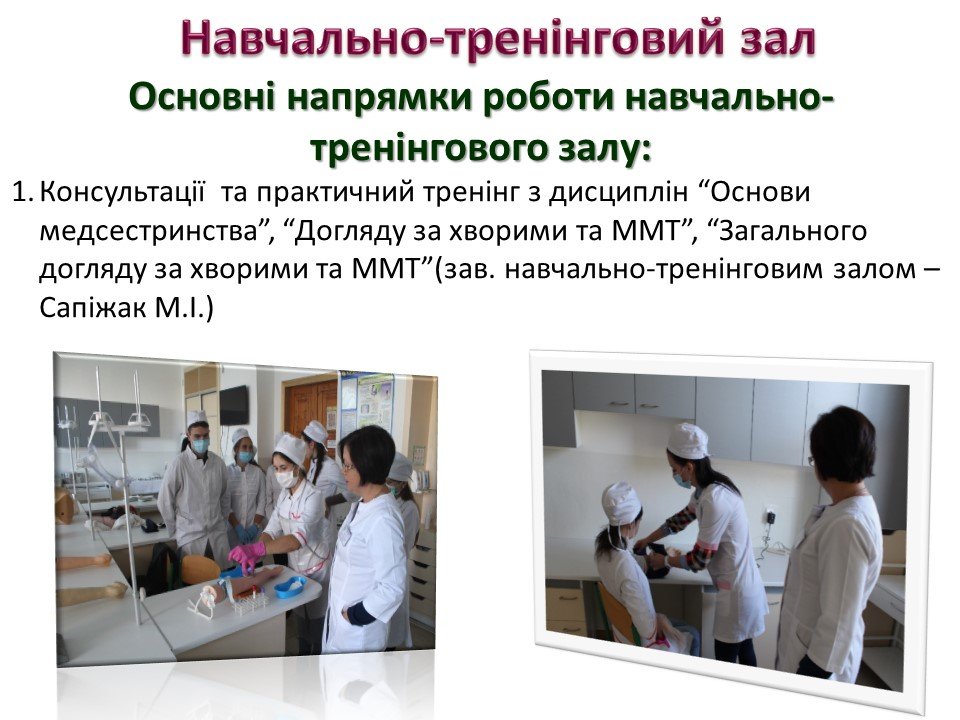 Навчально-тренінговий зал

Основні напрямки роботи навчально-тренінгового залу:

1. Консультації  та практичний тренінг з дисциплін “Основи медсестринства”, “Догляду за хворими та ММТ”, “Загального догляду за хворими та ММТ”(зав. навчально-тренінговим залом – Сапіжак М.І.)